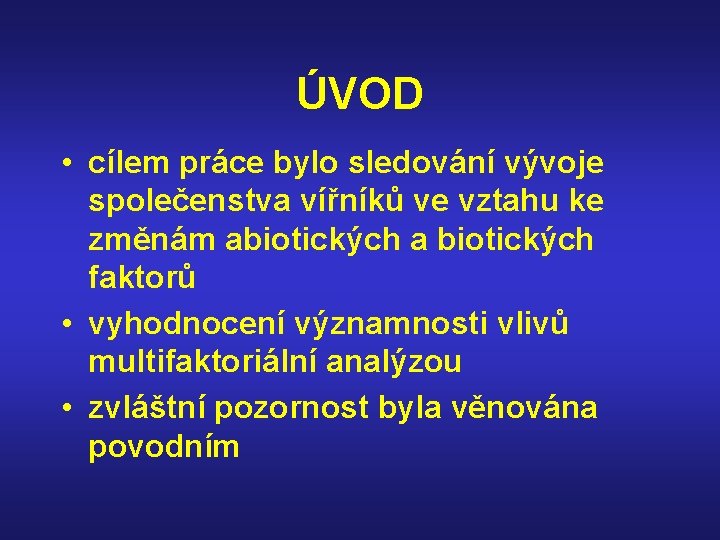 ÚVOD

• cílem práce bylo sledování vývoje společenstva vířníků ve vztahu ke změnám abiotických a biotických faktorů
• vyhodnocení významnosti vlivů multifaktoriální analýzou
• zvláštní pozornost byla věnována povodním